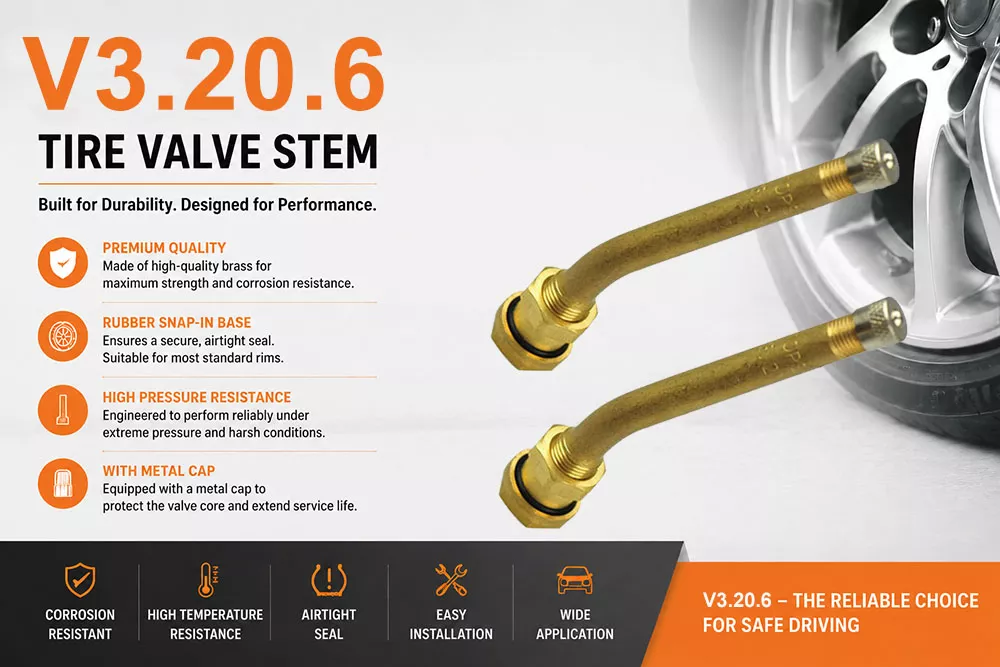 V3.20.6

TIRE VALVE STEM

Built for Durability. Designed for Performance.

PREMIUM QUALITY
Made of high-quality brass for maximum strength and corrosion resistance.

RUBBER SNAP-IN BASE
Ensures a secure, airtight seal. Suitable for most standard rims.

HIGH PRESSURE RESISTANCE
Engineered to perform reliably under extreme pressure and harsh conditions.

WITH METAL CAP
Equipped with a metal cap to protect the valve core and extend service life.

CORROSION RESISTANT

HIGH TEMPERATURE RESISTANCE

AIRTIGHT SEAL

EASY INSTALLATION

WIDE APPLICATION

V3.20.6 – THE RELIABLE CHOICE FOR SAFE DRIVING